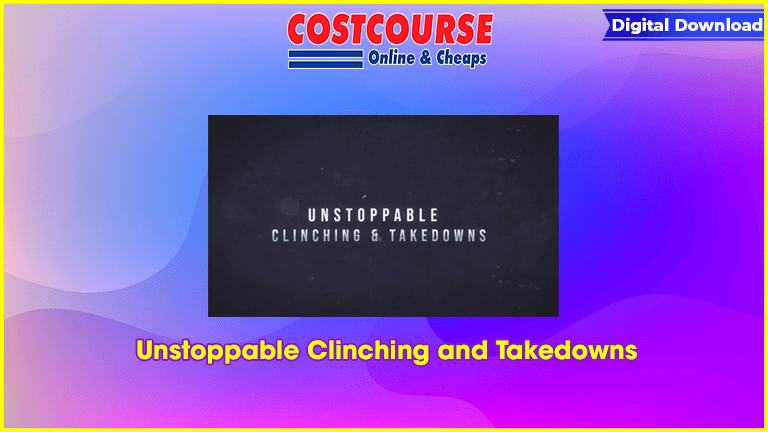 COSTCOURSE
Online & Cheaps

Digital Download

UNSTOPPABLE
CLINCHING & TAKEDOWNS

Unstoppable Clinching and Takedowns